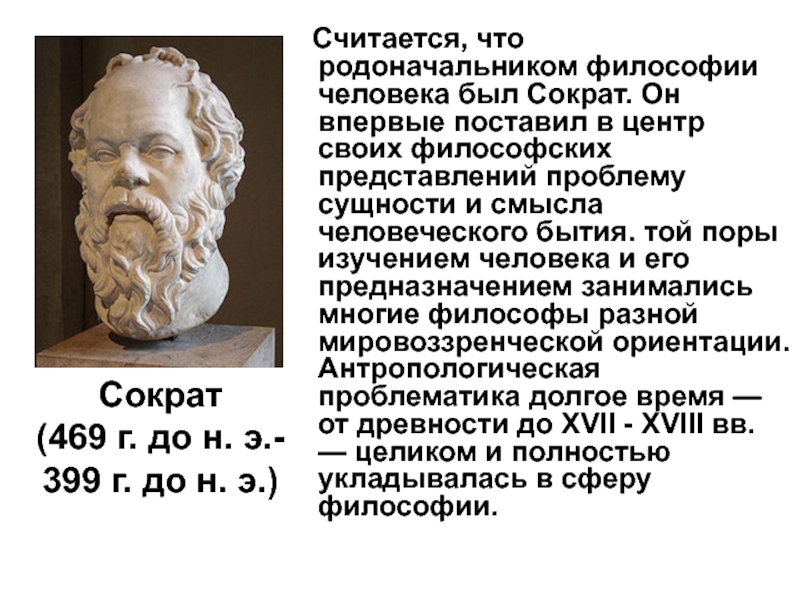 Сократ
(469 г. до н. э.-
399 г. до н. э.)

Считается, что родоначальником философии человека был Сократ. Он впервые поставил в центр своих философских представлений проблему сущности и смысла человеческого бытия. той поры изучением человека и его предназначением занимались многие философы разной мировоззренческой ориентации. Антропологическая проблематика долгое время — от древности до XVII - XVIII вв. — целиком и полностью укладывалась в сферу философии.